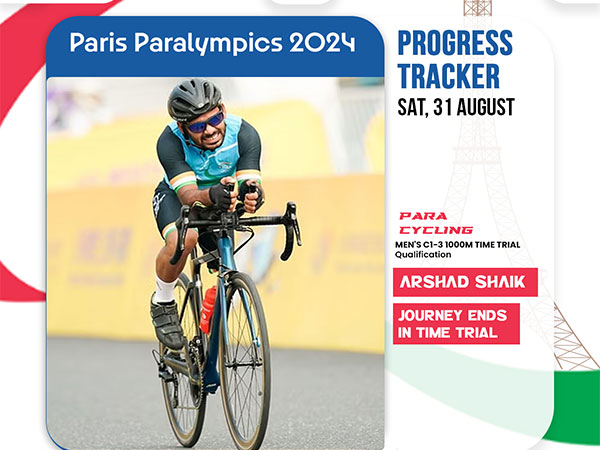 Paris Paralympics 2024

PROGRESS TRACKER
SAT, 31 AUGUST

PARA CYCLING
MEN'S C1-3 1000M TIME TRIAL
Qualification

ARSHAD SHAIK

JOURNEY ENDS IN TIME TRIAL